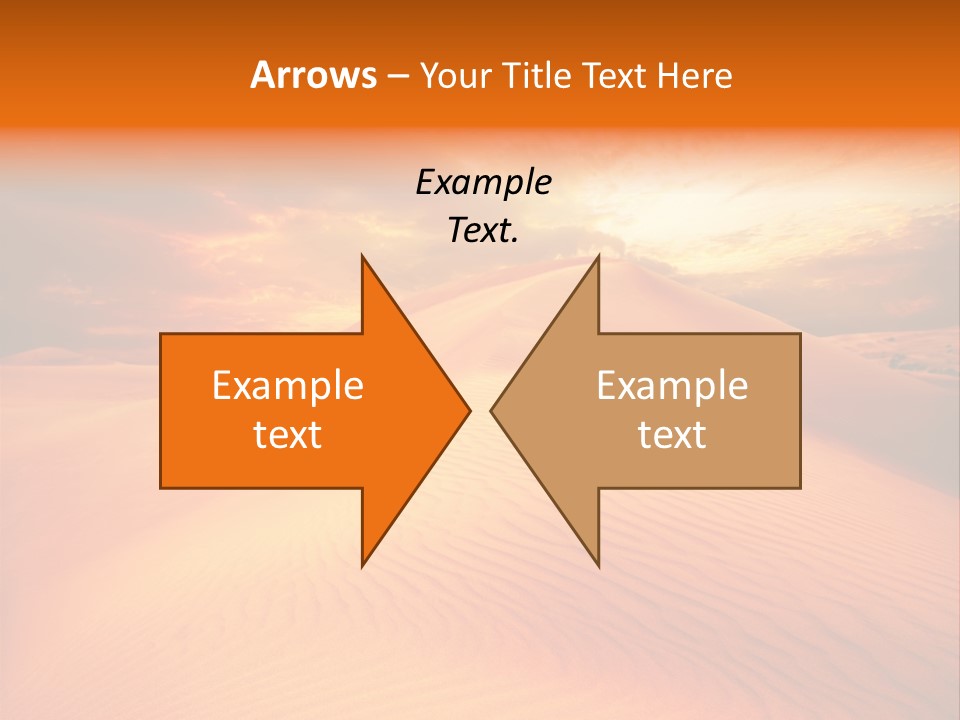 Arrows – Your Title Text Here

Example Text.

Example text

Example text